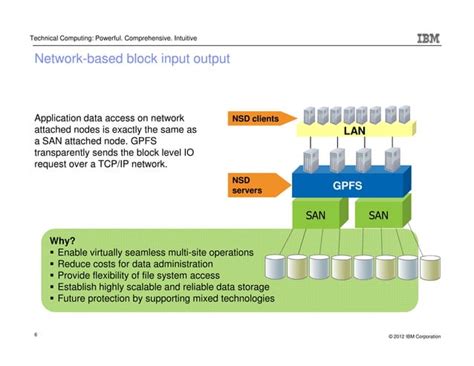 Technical Computing: Powerful. Comprehensive. Intuitive

IBM

Network-based block input output

Application data access on network attached nodes is exactly the same as a SAN attached node. GPFS transparently sends the block level IO request over a TCP/IP network.

NSD clients

LAN

NSD servers

GPFS

SAN

SAN

Why?
• Enable virtually seamless multi-site operations
• Reduce costs for data administration
• Provide flexibility of file system access
• Establish highly scalable and reliable data storage
• Future protection by supporting mixed technologies

6

© 2012 IBM Corporation